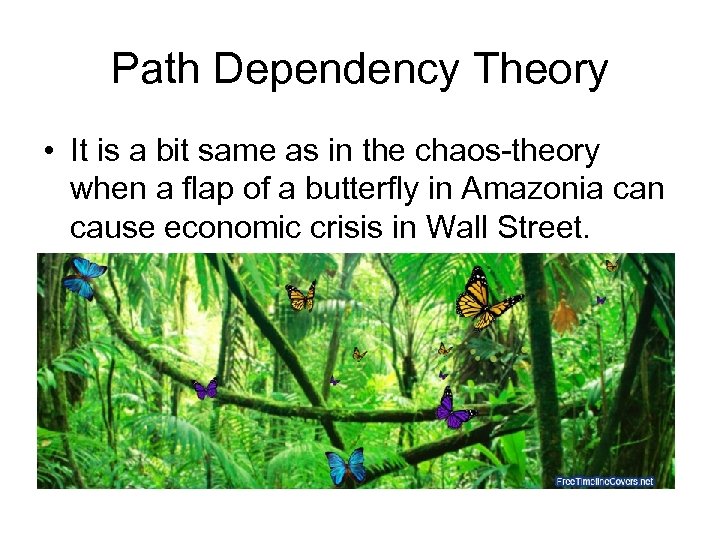 Path Dependency Theory

• It is a bit same as in the chaos-theory when a flap of a butterfly in Amazonia can cause economic crisis in Wall Street.

FreeTimelineCovers.net